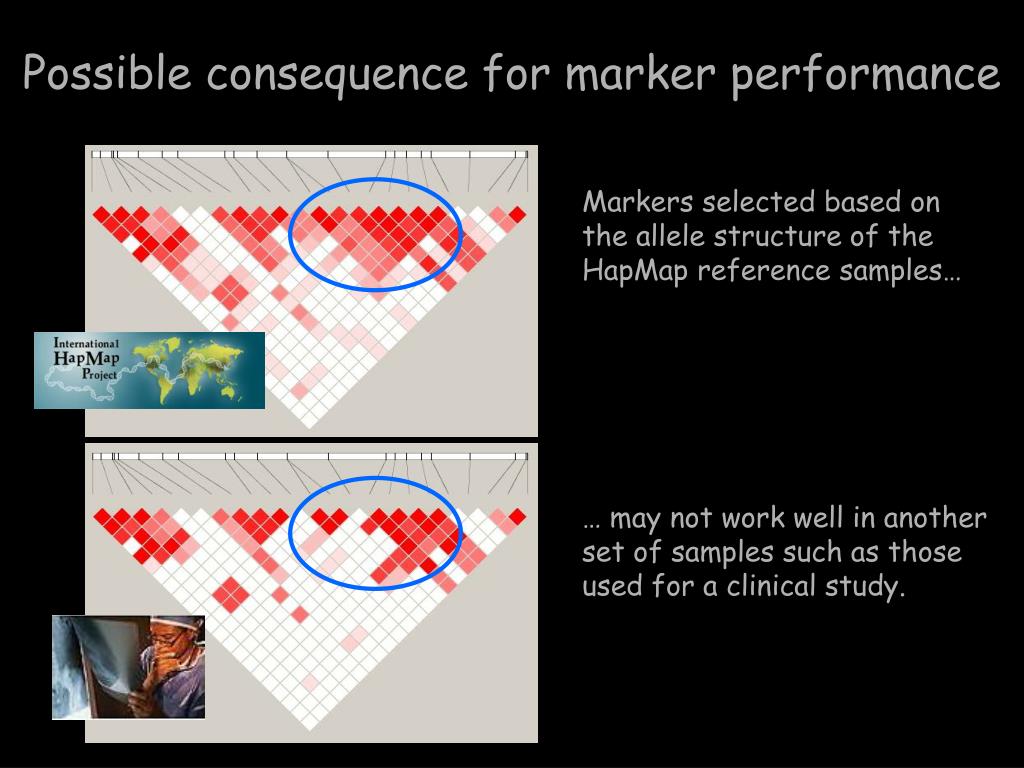 Possible consequence for marker performance

International HapMap Project

Markers selected based on the allele structure of the HapMap reference samples…

… may not work well in another set of samples such as those used for a clinical study.